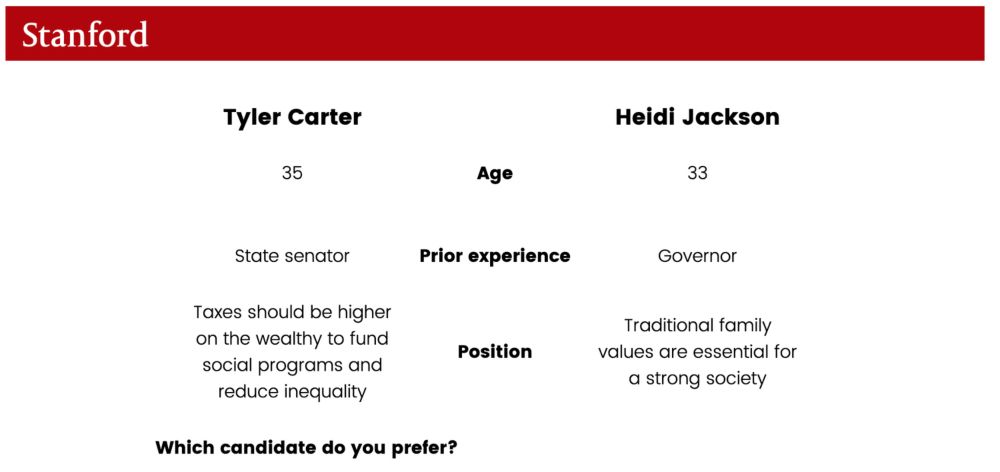 Stanford

| Tyler Carter | | Heidi Jackson |
|---|---|---|
| 35 | **Age** | 33 |
| State senator | **Prior experience** | Governor |
| Taxes should be higher on the wealthy to fund social programs and reduce inequality | **Position** | Traditional family values are essential for a strong society |

**Which candidate do you prefer?**